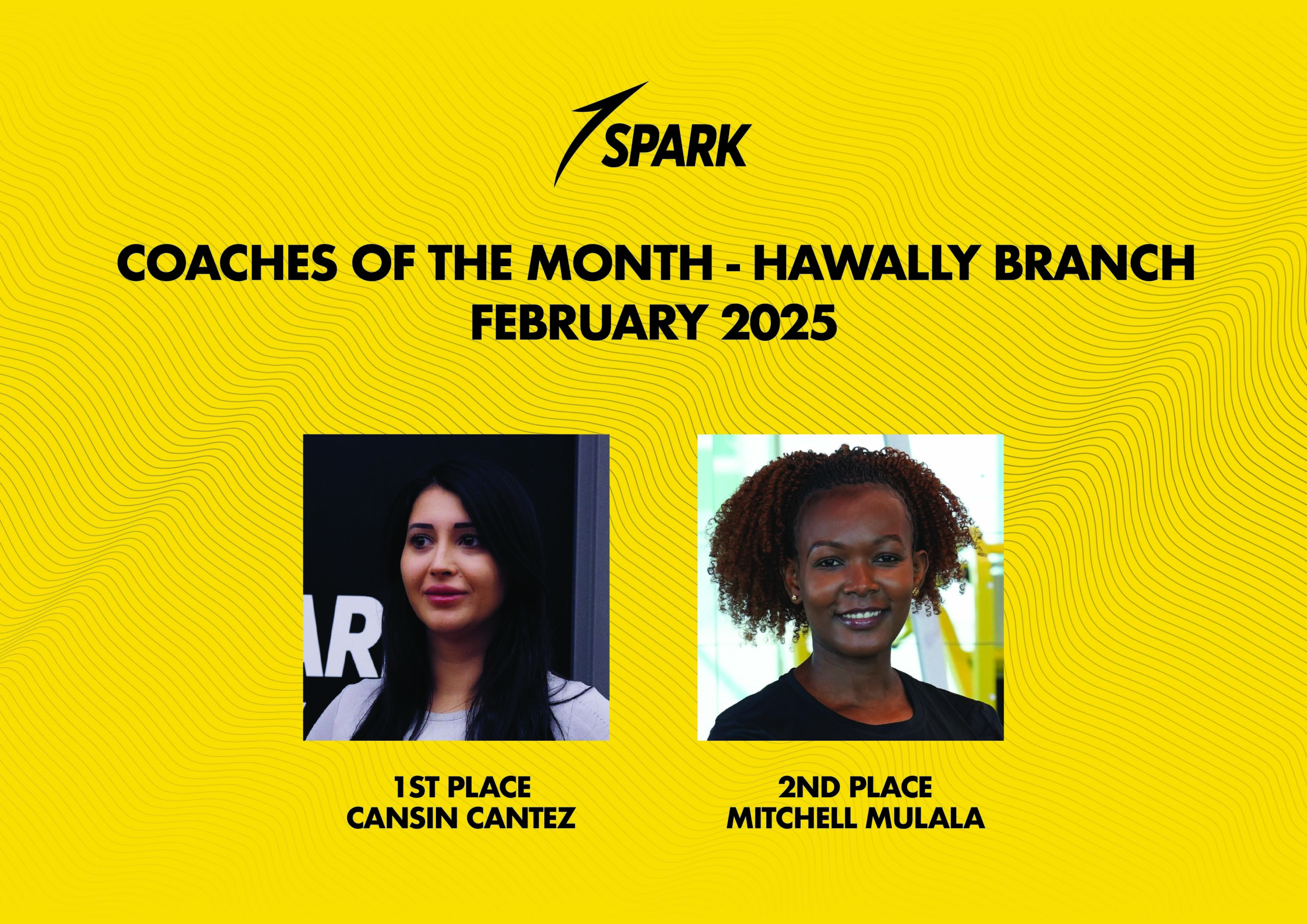 SPARK

COACHES OF THE MONTH - HAWALLY BRANCH
FEBRUARY 2025

AR

1ST PLACE
CANSIN CANTEZ

2ND PLACE
MITCHELL MULALA